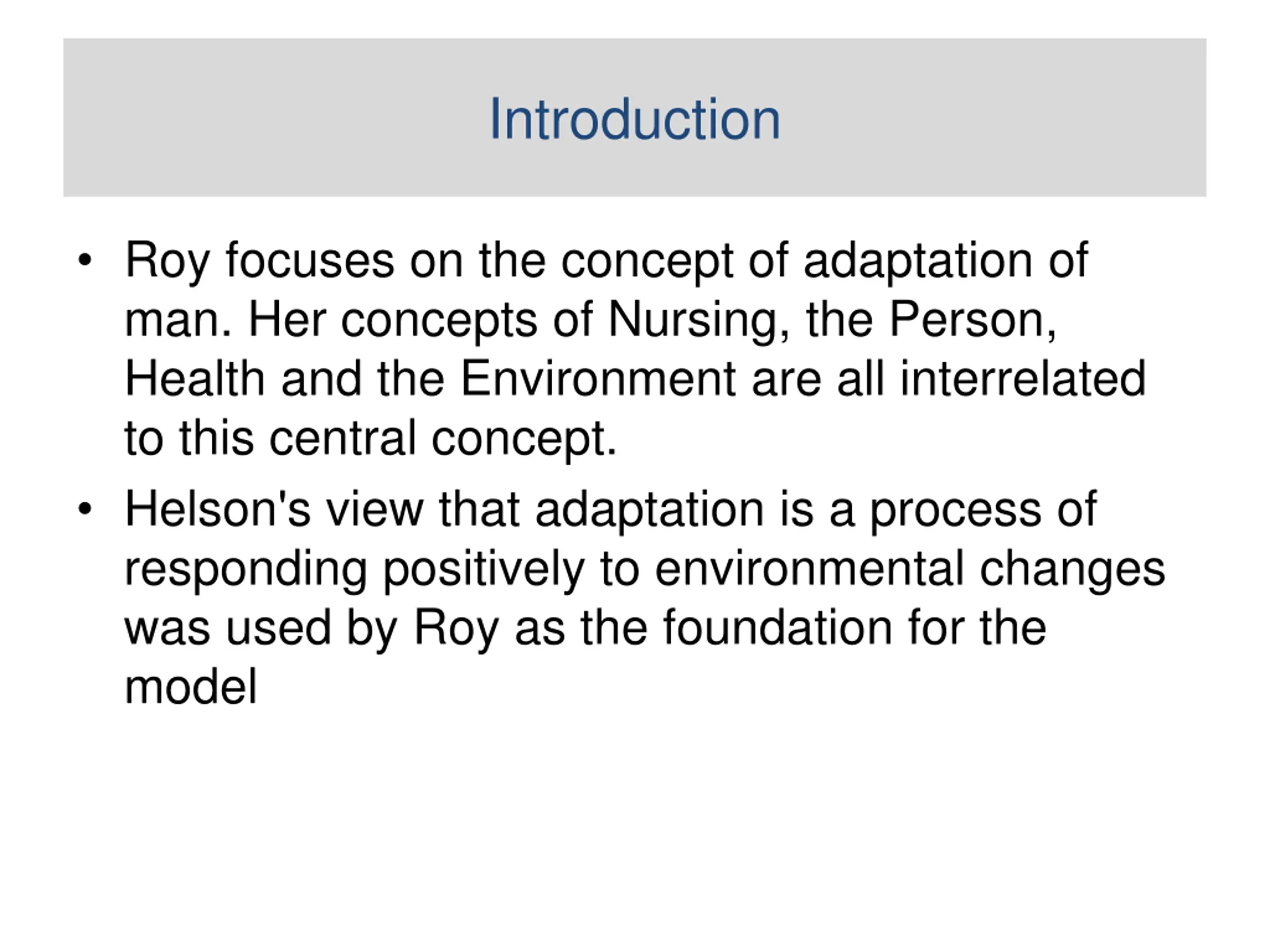 Introduction

• Roy focuses on the concept of adaptation of man. Her concepts of Nursing, the Person, Health and the Environment are all interrelated to this central concept.

• Helson's view that adaptation is a process of responding positively to environmental changes was used by Roy as the foundation for the model